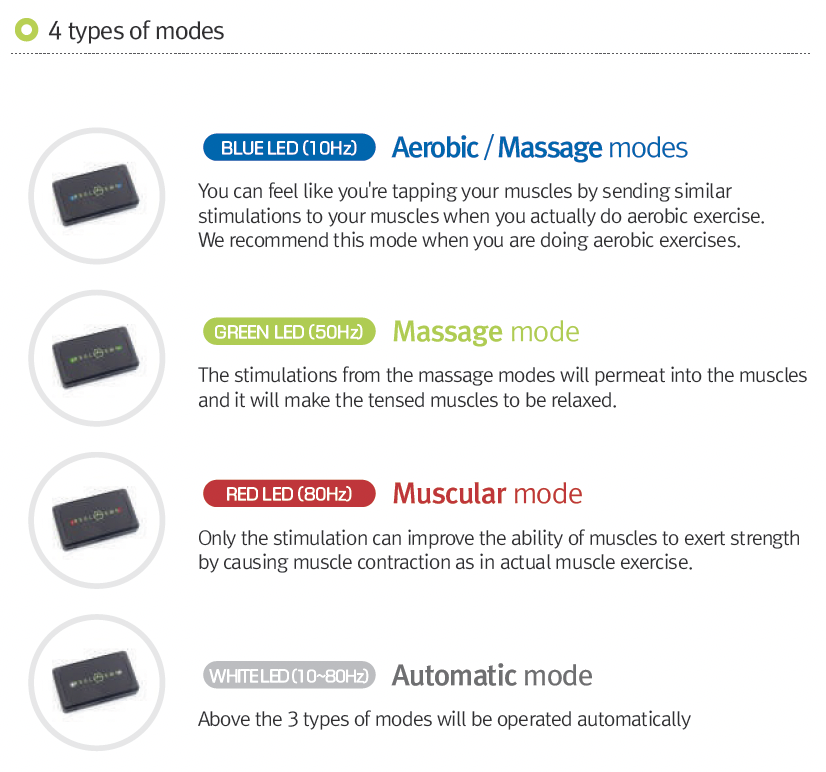 4 types of modes

BLUE LED (10Hz) Aerobic / Massage modes

You can feel like you're tapping your muscles by sending similar stimulations to your muscles when you actually do aerobic exercise. We recommend this mode when you are doing aerobic exercises.

GREEN LED (50Hz) Massage mode

The stimulations from the massage modes will permeat into the muscles and it will make the tensed muscles to be relaxed.

RED LED (80Hz) Muscular mode

Only the stimulation can improve the ability of muscles to exert strength by causing muscle contraction as in actual muscle exercise.

WHITE LED (10~80Hz) Automatic mode

Above the 3 types of modes will be operated automatically